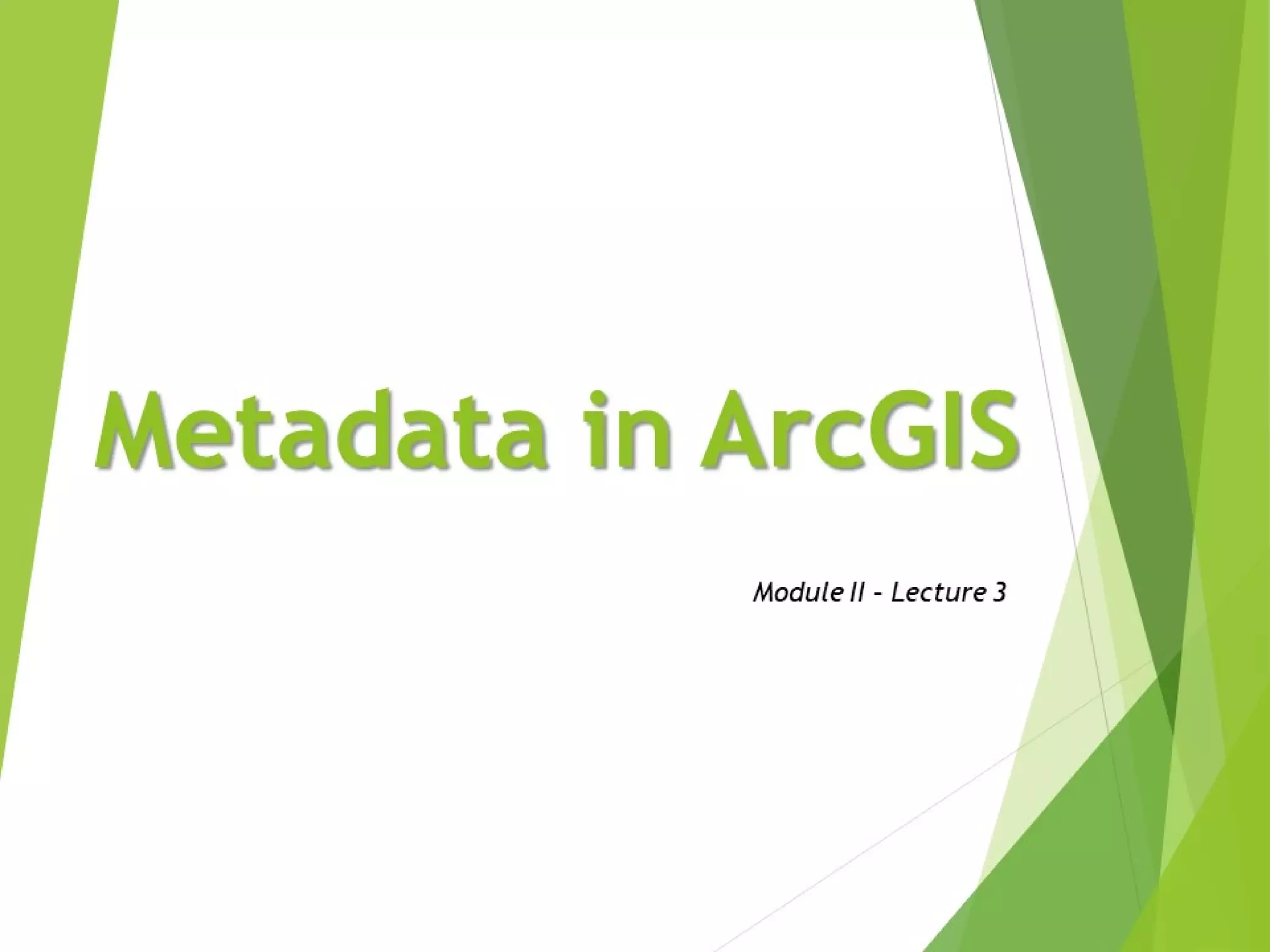 Metadata in ArcGIS

Module II - Lecture 3